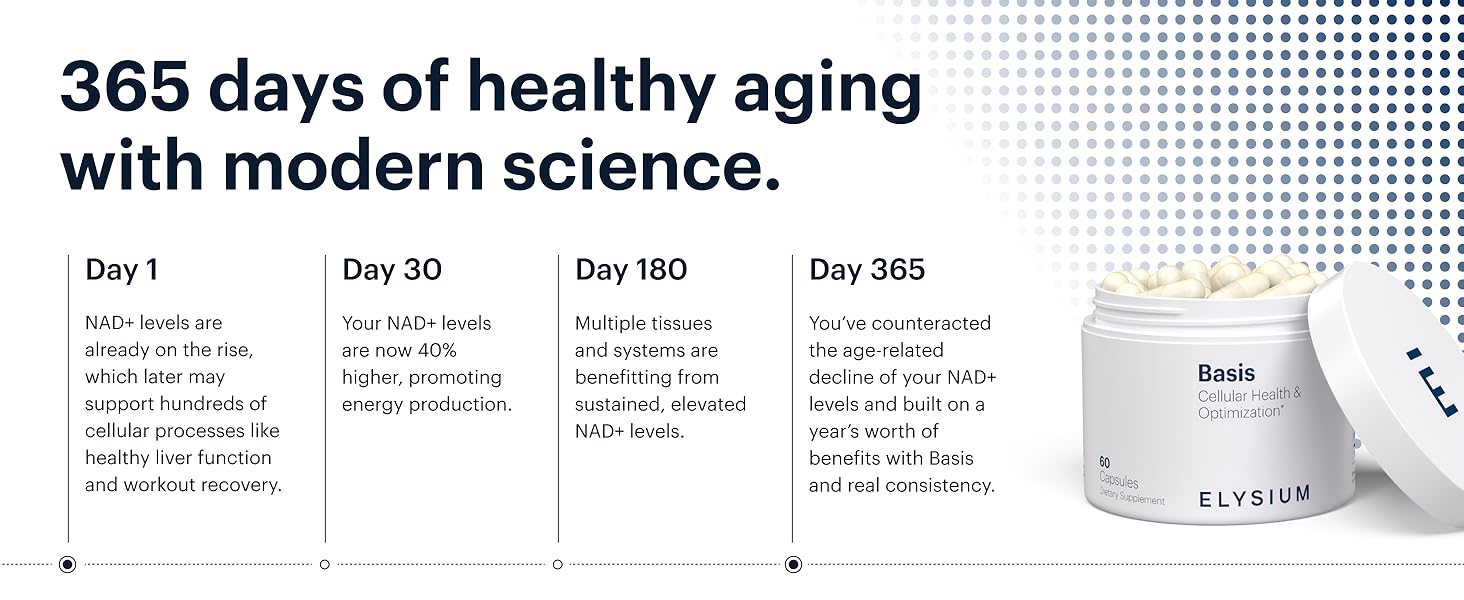 365 days of healthy aging with modern science.

Day 1

NAD+ levels are already on the rise, which later may support hundreds of cellular processes like healthy liver function and workout recovery.

Day 30

Your NAD+ levels are now 40% higher, promoting energy production.

Day 180

Multiple tissues and systems are benefitting from sustained, elevated NAD+ levels.

Day 365

You've counteracted the age-related decline of your NAD+ levels and built on a year's worth of benefits with Basis and real consistency.

Basis
Cellular Health & Optimization*

60
Capsules
Dietary Supplement

ELYSIUM